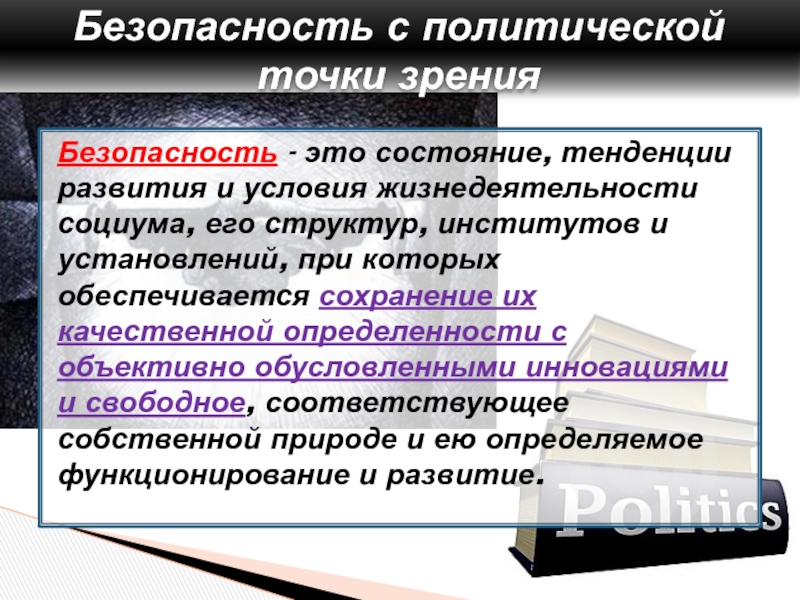 Безопасность с политической точки зрения

Безопасность - это состояние, тенденции развития и условия жизнедеятельности социума, его структур, институтов и установлений, при которых обеспечивается сохранение их качественной определенности с объективно обусловленными инновациями и свободное, соответствующее собственной природе и ею определяемое функционирование и развитие.

Politics